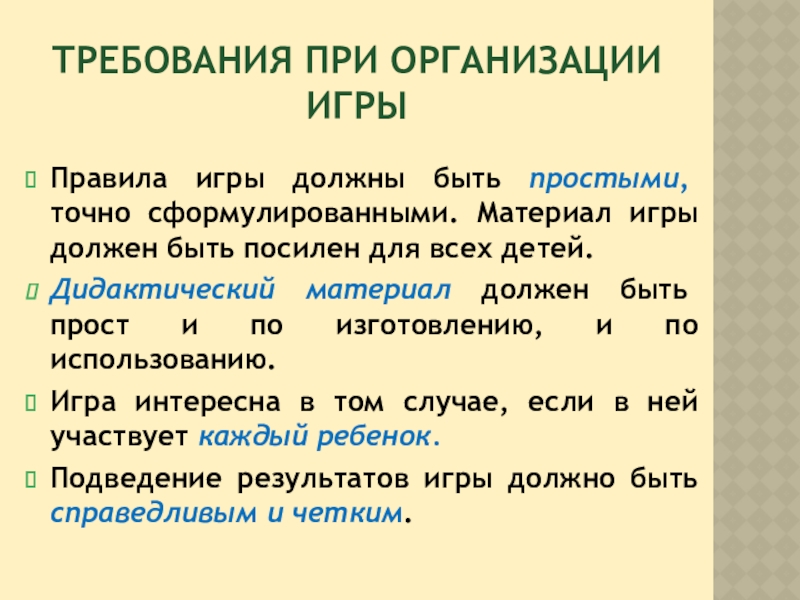 ТРЕБОВАНИЯ ПРИ ОРГАНИЗАЦИИ ИГРЫ

Правила игры должны быть простыми, точно сформулированными. Материал игры должен быть посилен для всех детей.

Дидактический материал должен быть прост и по изготовлению, и по использованию.

Игра интересна в том случае, если в ней участвует каждый ребенок.

Подведение результатов игры должно быть справедливым и четким.